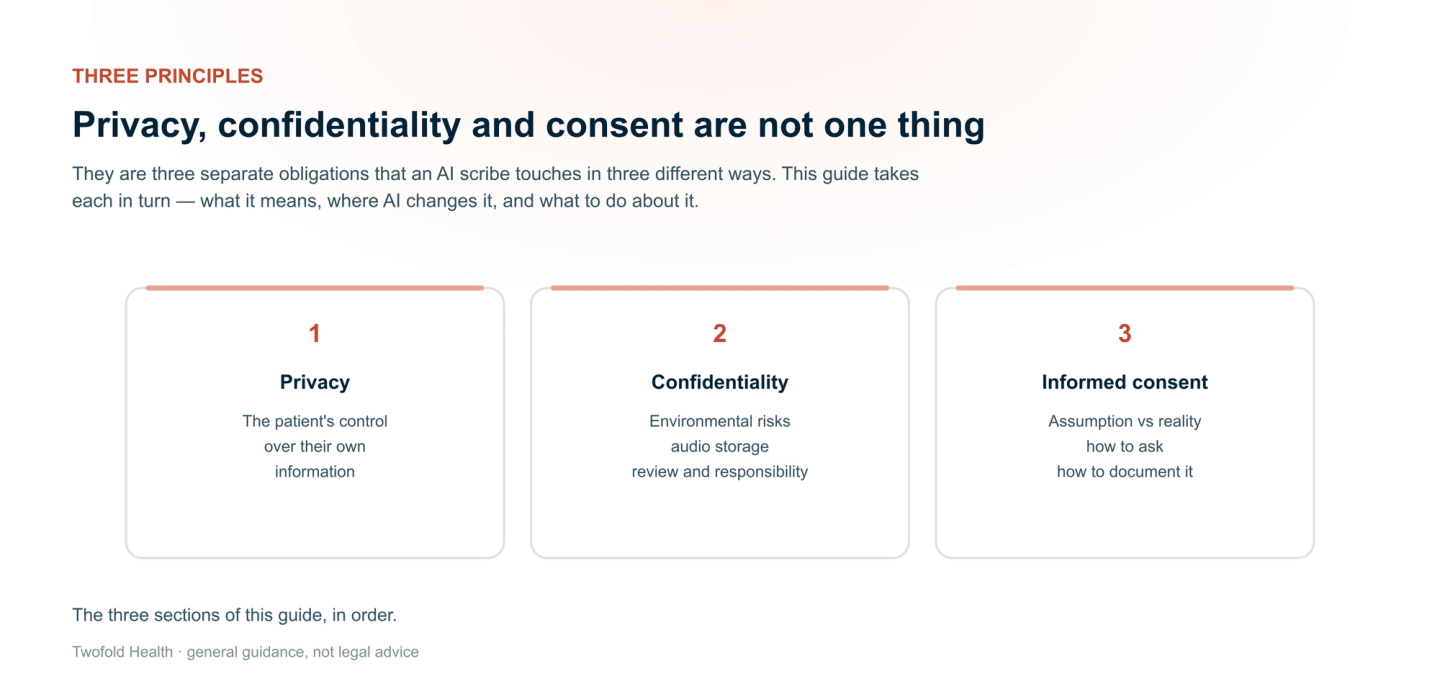 THREE PRINCIPLES

Privacy, confidentiality and consent are not one thing

They are three separate obligations that an AI scribe touches in three different ways. This guide takes each in turn — what it means, where AI changes it, and what to do about it.

1

Privacy

The patient's control over their own information

2

Confidentiality

Environmental risks
audio storage
review and responsibility

3

Informed consent

Assumption vs reality
how to ask
how to document it

The three sections of this guide, in order.

Twofold Health · general guidance, not legal advice